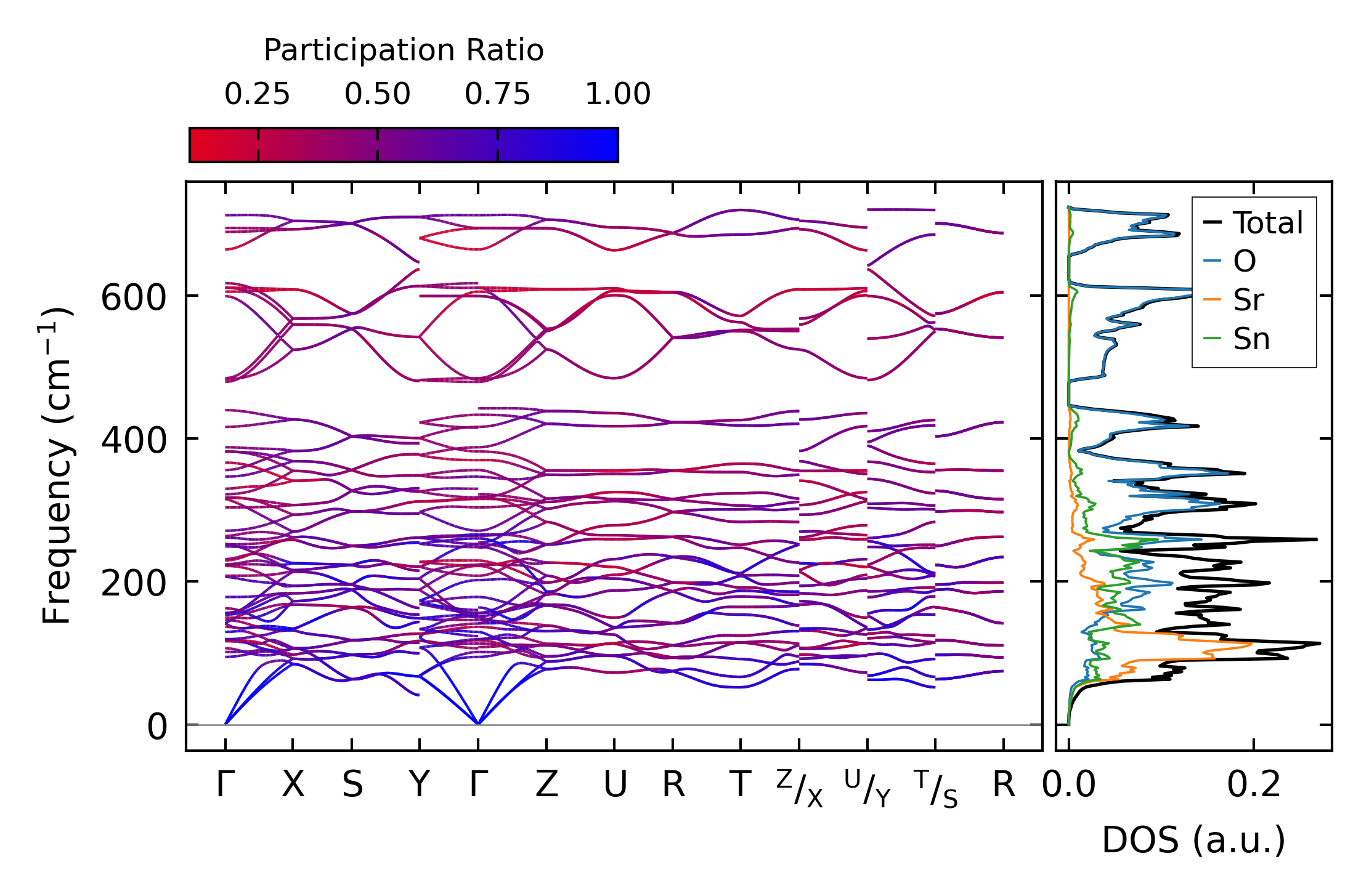 Participation Ratio

0.25 0.50 0.75 1.00

Frequency (cm$^{-1}$)

600
400
200
0

Γ X S Y Γ Z U R T $^{Z}/_{X}$ $^{U}/_{Y}$ $^{T}/_{S}$ R

Total
O
Sr
Sn

0.0 0.2

DOS (a.u.)